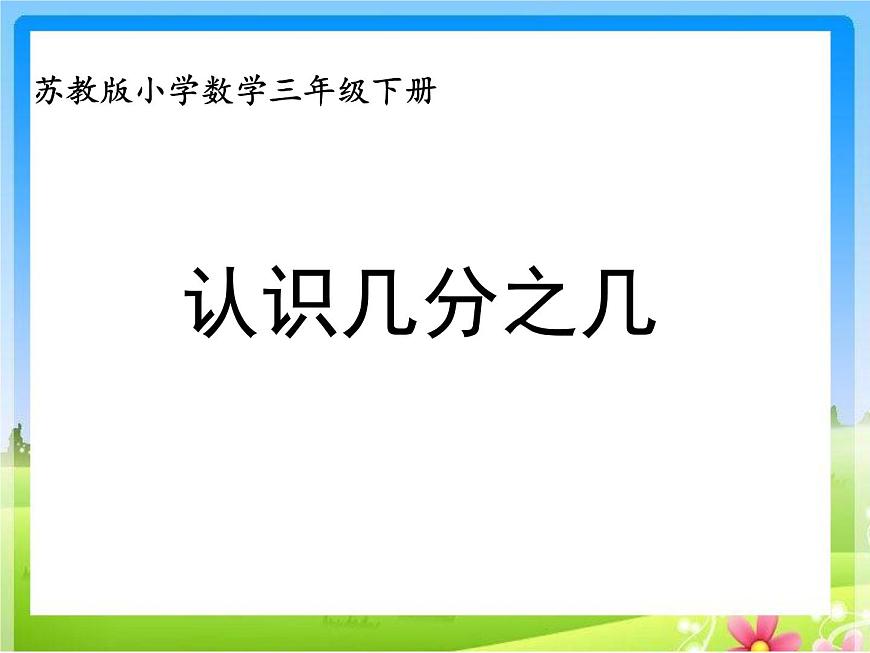 苏教版小学数学三年级下册

认识几分之几